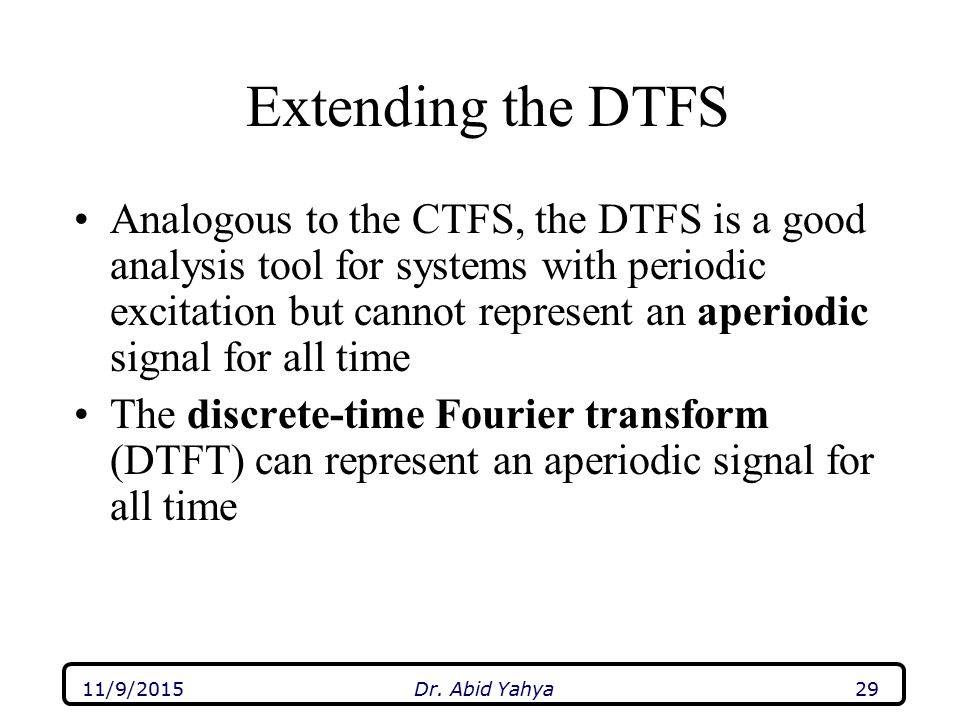 Extending the DTFS

• Analogous to the CTFS, the DTFS is a good analysis tool for systems with periodic excitation but cannot represent an aperiodic signal for all time

• The discrete-time Fourier transform (DTFT) can represent an aperiodic signal for all time

11/9/2015 Dr. Abid Yahya 29